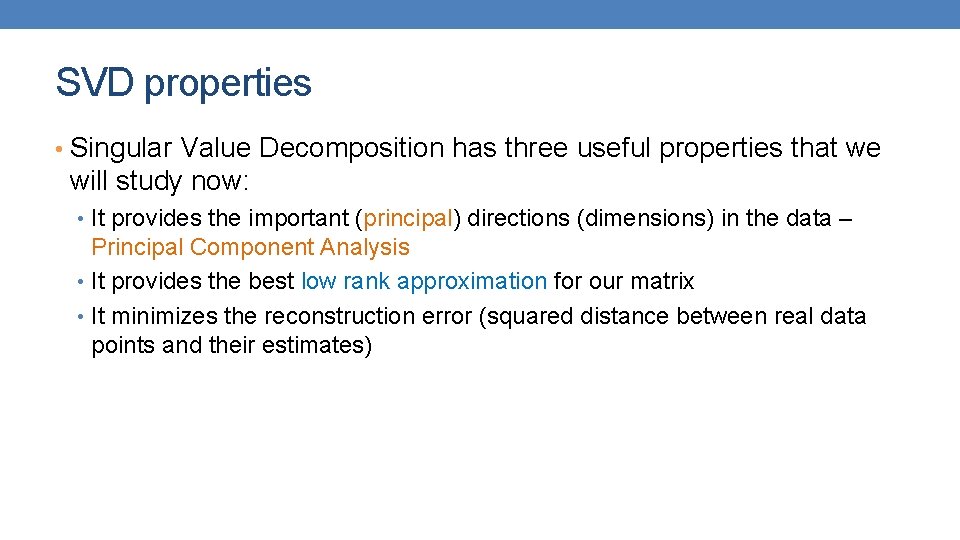 SVD properties

• Singular Value Decomposition has three useful properties that we will study now:
• It provides the important (principal) directions (dimensions) in the data – Principal Component Analysis
• It provides the best low rank approximation for our matrix
• It minimizes the reconstruction error (squared distance between real data points and their estimates)